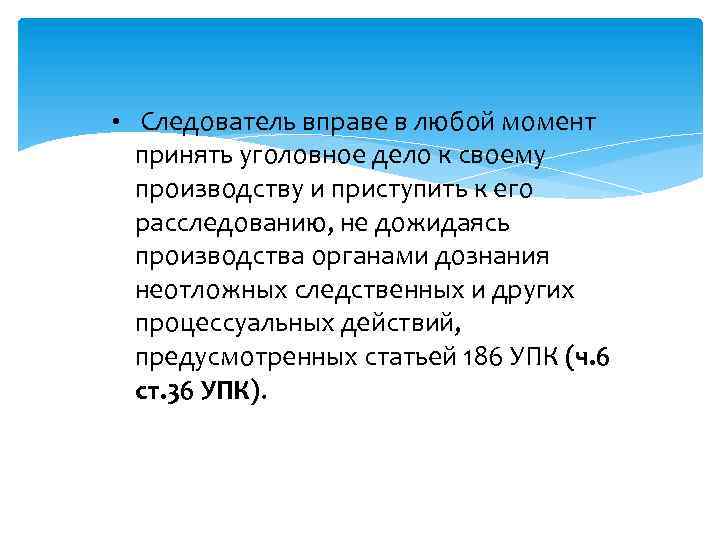 • Следователь вправе в любой момент принять уголовное дело к своему производству и приступить к его расследованию, не дожидаясь производства органами дознания неотложных следственных и других процессуальных действий, предусмотренных статьей 186 УПК (ч.6 ст.36 УПК).